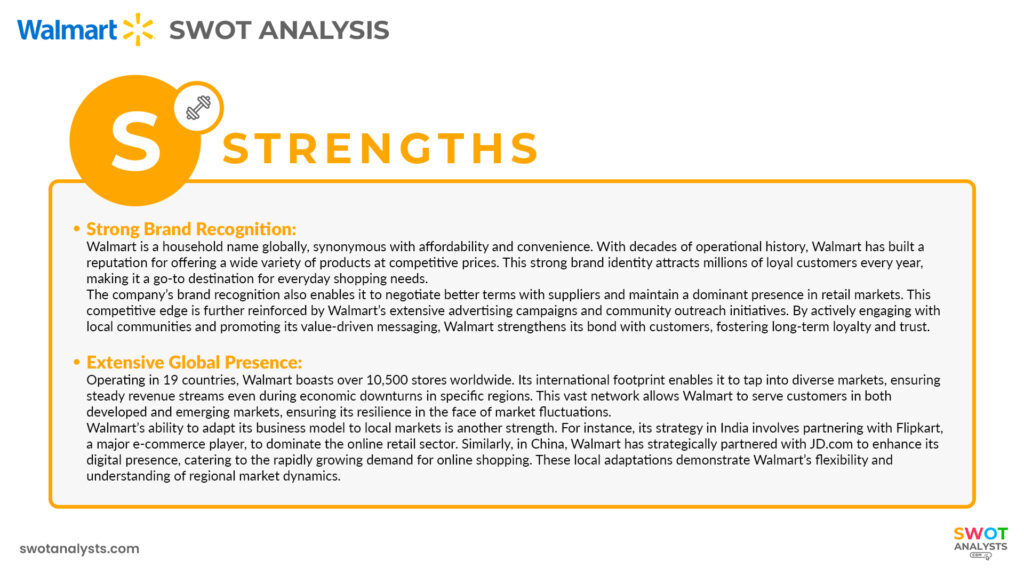 Walmart SWOT ANALYSIS

S STRENGTHS

• Strong Brand Recognition:
Walmart is a household name globally, synonymous with affordability and convenience. With decades of operational history, Walmart has built a reputation for offering a wide variety of products at competitive prices. This strong brand identity attracts millions of loyal customers every year, making it a go-to destination for everyday shopping needs.
The company's brand recognition also enables it to negotiate better terms with suppliers and maintain a dominant presence in retail markets. This competitive edge is further reinforced by Walmart's extensive advertising campaigns and community outreach initiatives. By actively engaging with local communities and promoting its value-driven messaging, Walmart strengthens its bond with customers, fostering long-term loyalty and trust.

• Extensive Global Presence:
Operating in 19 countries, Walmart boasts over 10,500 stores worldwide. Its international footprint enables it to tap into diverse markets, ensuring steady revenue streams even during economic downturns in specific regions. This vast network allows Walmart to serve customers in both developed and emerging markets, ensuring its resilience in the face of market fluctuations.
Walmart's ability to adapt its business model to local markets is another strength. For instance, its strategy in India involves partnering with Flipkart, a major e-commerce player, to dominate the online retail sector. Similarly, in China, Walmart has strategically partnered with JD.com to enhance its digital presence, catering to the rapidly growing demand for online shopping. These local adaptations demonstrate Walmart's flexibility and understanding of regional market dynamics.

swotanalysts.com

SWOT ANALYSTS